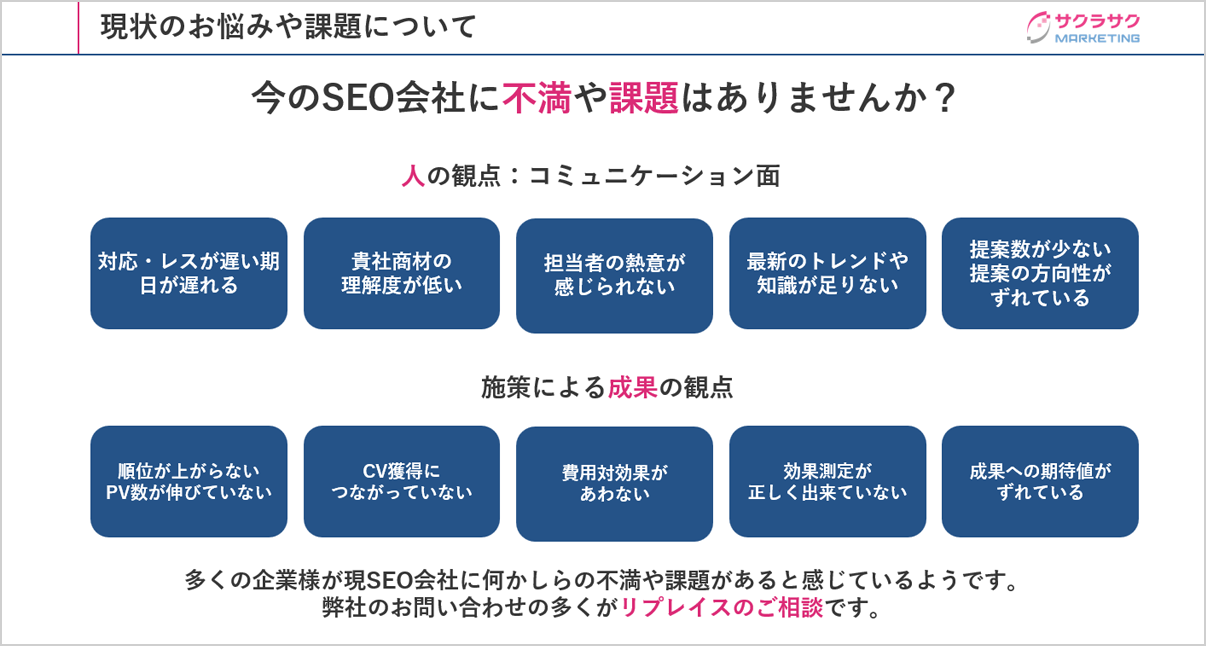 現状のお悩みや課題について

サクラサク
MARKETING

今のSEO会社に不満や課題はありませんか？

人の観点：コミュニケーション面

対応・レスが遅い期日が遅れる

貴社商材の理解度が低い

担当者の熱意が感じられない

最新のトレンドや知識が足りない

提案数が少ない
提案の方向性がずれている

施策による成果の観点

順位が上がらない
PV数が伸びていない

CV獲得につながっていない

費用対効果があわない

効果測定が正しく出来ていない

成果への期待値がずれている

多くの企業様が現SEO会社に何かしらの不満や課題があると感じているようです。
弊社のお問い合わせの多くがリプレイスのご相談です。